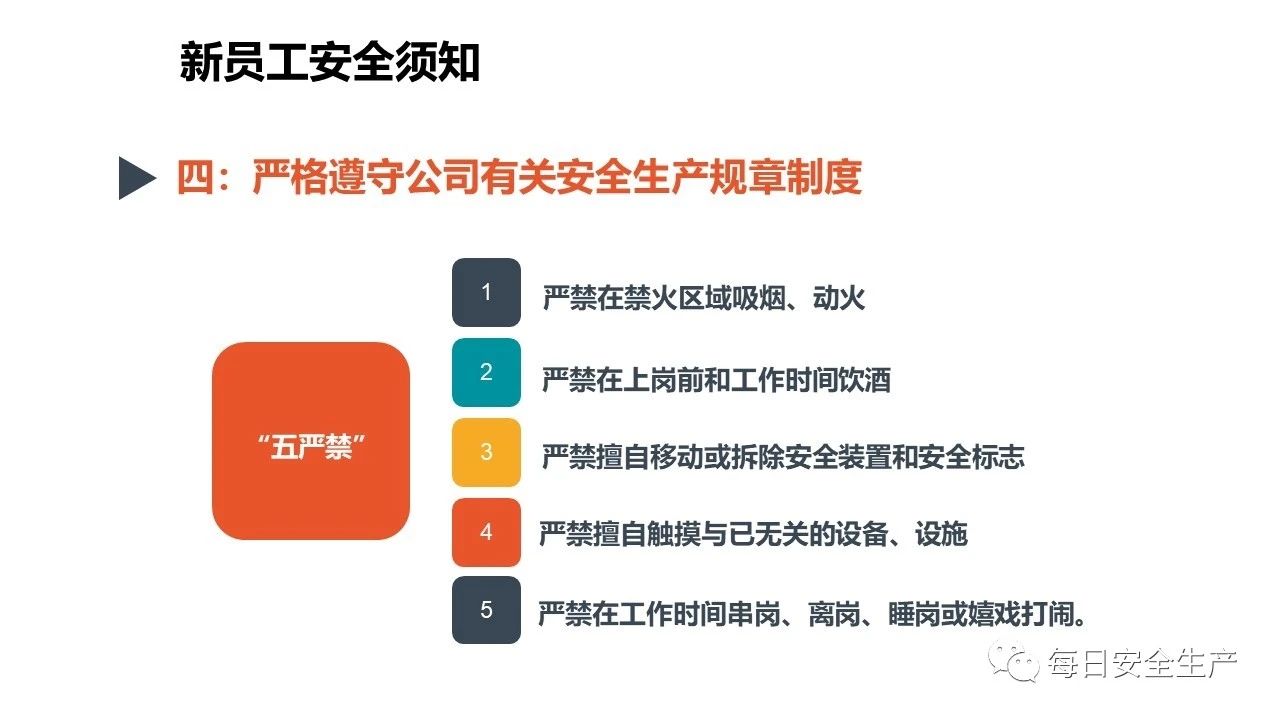 新员工安全须知

四：严格遵守公司有关安全生产规章制度

“五严禁”

1 严禁在禁火区域吸烟、动火

2 严禁在上岗前和工作时间饮酒

3 严禁擅自移动或拆除安全装置和安全标志

4 严禁擅自触摸与已无关的设备、设施

5 严禁在工作时间串岗、离岗、睡岗或嬉戏打闹。

每日安全生产